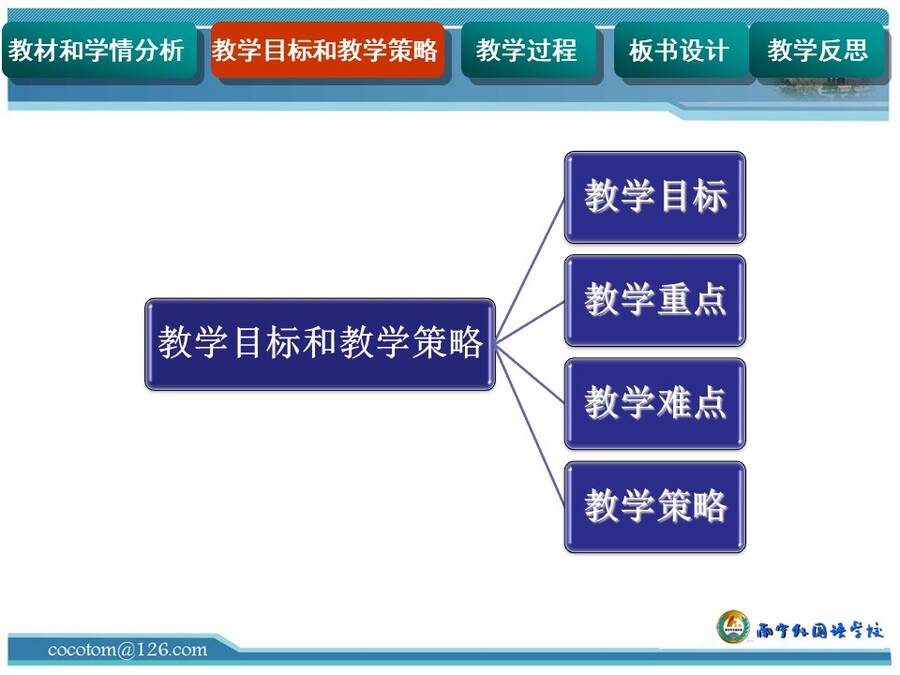 教材和学情分析 教学目标和教学策略 教学过程 板书设计 教学反思

教学目标和教学策略

教学目标

教学重点

教学难点

教学策略

cocotom@126.com

南宁外国语学校